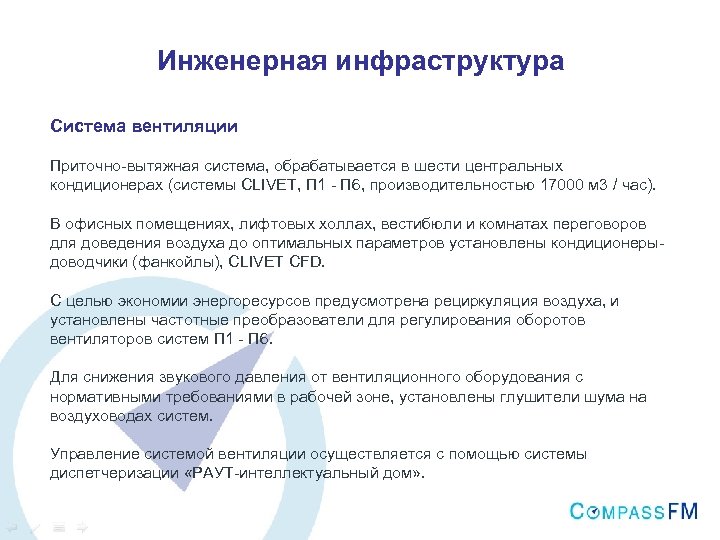 Инженерная инфраструктура

Система вентиляции

Приточно-вытяжная система, обрабатывается в шести центральных кондиционерах (системы CLIVET, П1 - П6, производительностью 17000 м3 / час).

В офисных помещениях, лифтовых холлах, вестибюли и комнатах переговоров для доведения воздуха до оптимальных параметров установлены кондиционеры-доводчики (фанкойлы), CLIVET CFD.

С целью экономии энергоресурсов предусмотрена рециркуляция воздуха, и установлены частотные преобразователи для регулирования оборотов вентиляторов систем П1 - П6.

Для снижения звукового давления от вентиляционного оборудования с нормативными требованиями в рабочей зоне, установлены глушители шума на воздуховодах систем.

Управление системой вентиляции осуществляется с помощью системы диспетчеризации «РАУТ-интеллектуальный дом».

COMPASSFM